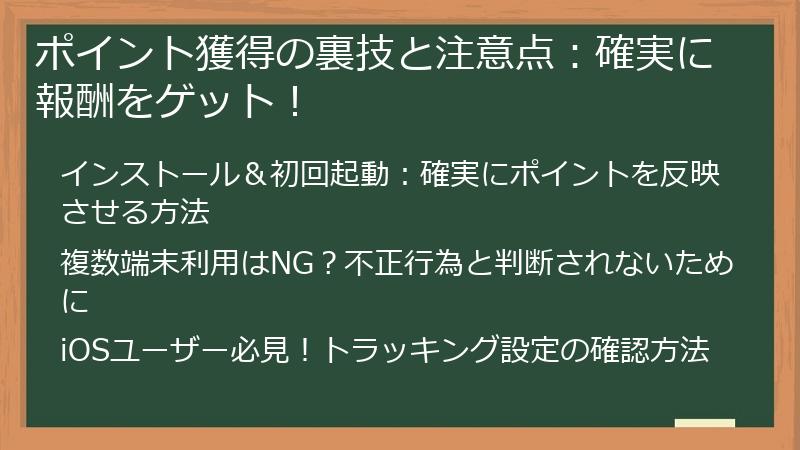 ポイント獲得の裏技と注意点：確実に報酬をゲット！

インストール＆初回起動：確実にポイントを反映させる方法

複数端末利用はNG？不正行為と判断されないために

iOSユーザー必見！トラッキング設定の確認方法